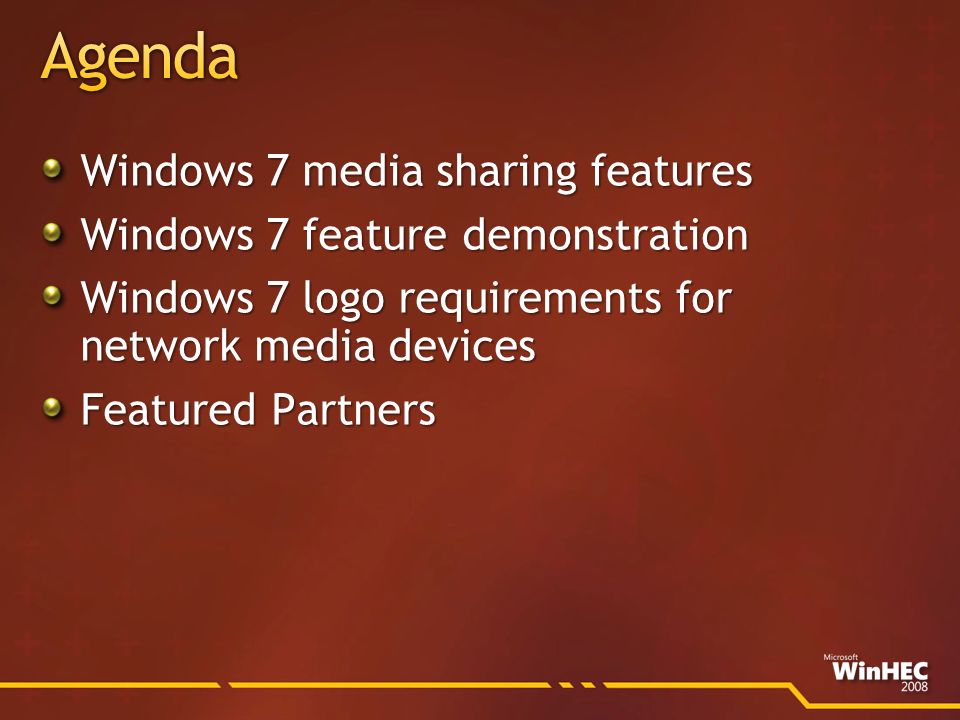 Agenda

Windows 7 media sharing features

Windows 7 feature demonstration

Windows 7 logo requirements for network media devices

Featured Partners

Microsoft
WinHEC
2008